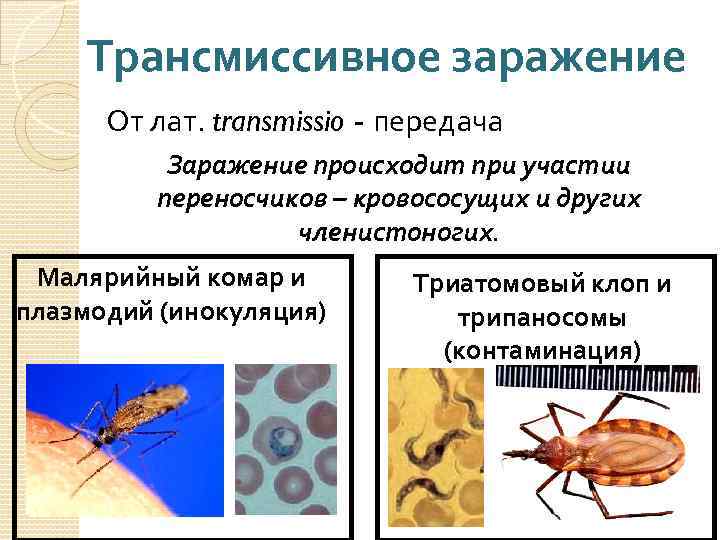 Трансмиссивное заражение

От лат. transmissio - передача

Заражение происходит при участии переносчиков – кровососущих и других членистоногих.

Малярийный комар и плазмодий (инокуляция)

Триатомовый клоп и трипаносомы (контаминация)